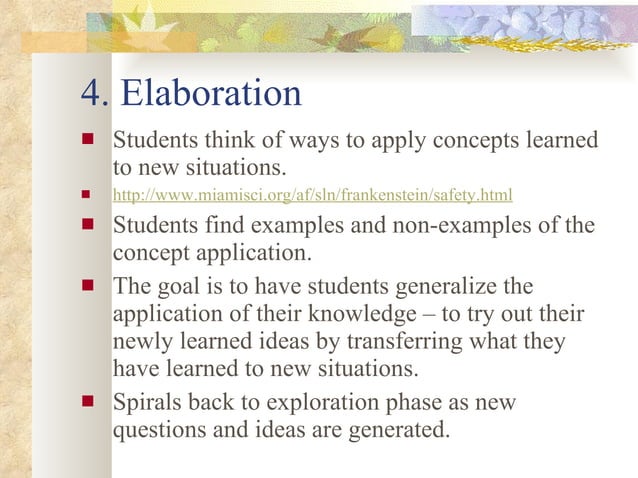 4. Elaboration

Students think of ways to apply concepts learned to new situations.

http://www.miamisci.org/af/sln/frankenstein/safety.html

Students find examples and non-examples of the concept application.

The goal is to have students generalize the application of their knowledge – to try out their newly learned ideas by transferring what they have learned to new situations.

Spirals back to exploration phase as new questions and ideas are generated.